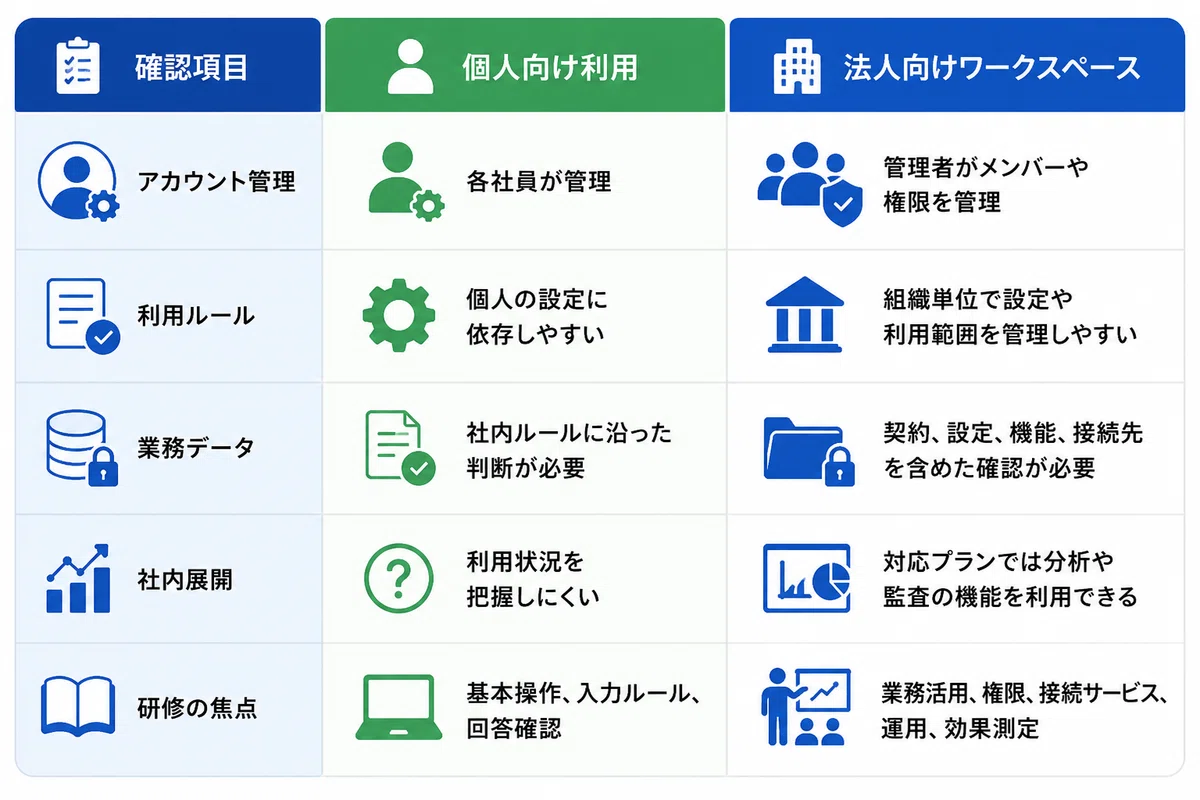 | 確認項目 | 個人向け利用 | 法人向けワークスペース |
|---|---|---|
| アカウント管理 | 各社員が管理 | 管理者がメンバーや権限を管理 |
| 利用ルール | 個人の設定に依存しやすい | 組織単位で設定や利用範囲を管理しやすい |
| 業務データ | 社内ルールに沿った判断が必要 | 契約、設定、機能、接続先を含めた確認が必要 |
| 社内展開 | 利用状況を把握しにくい | 対応プランでは分析や監査の機能を利用できる |
| 研修の焦点 | 基本操作、入力ルール、回答確認 | 業務活用、権限、接続サービス、運用、効果測定 |